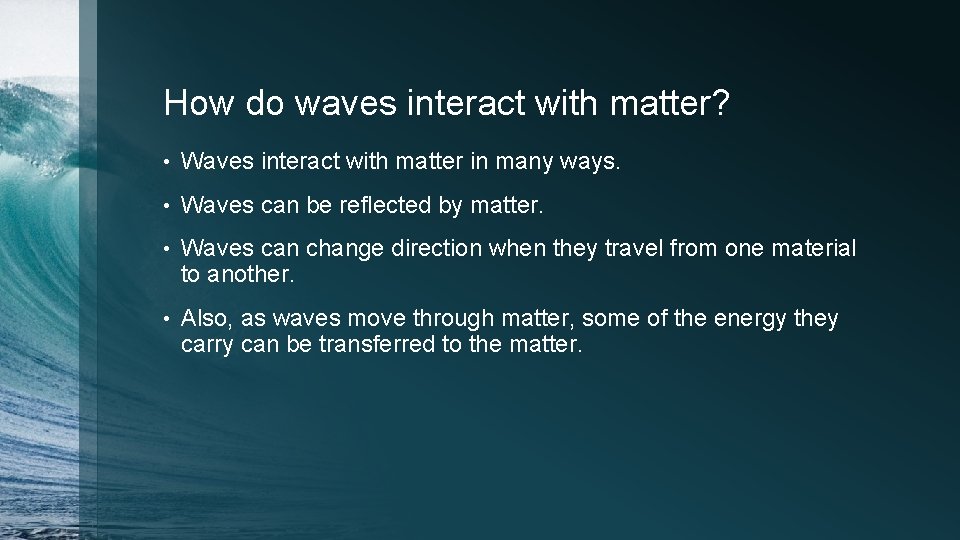 How do waves interact with matter?

• Waves interact with matter in many ways.

• Waves can be reflected by matter.

• Waves can change direction when they travel from one material to another.

• Also, as waves move through matter, some of the energy they carry can be transferred to the matter.